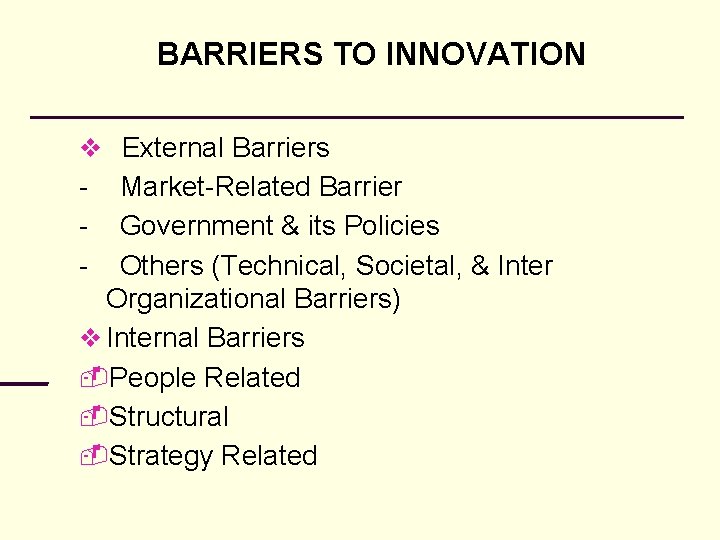 BARRIERS TO INNOVATION

❖ External Barriers
- Market-Related Barrier
- Government & its Policies
- Others (Technical, Societal, & Inter Organizational Barriers)
❖ Internal Barriers
People Related
Structural
Strategy Related